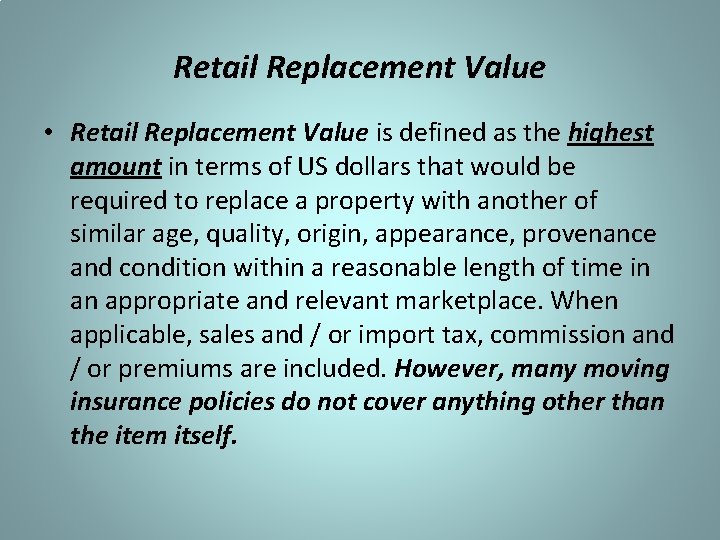 Retail Replacement Value

• Retail Replacement Value is defined as the highest amount in terms of US dollars that would be required to replace a property with another of similar age, quality, origin, appearance, provenance and condition within a reasonable length of time in an appropriate and relevant marketplace. When applicable, sales and / or import tax, commission and / or premiums are included. However, many moving insurance policies do not cover anything other than the item itself.